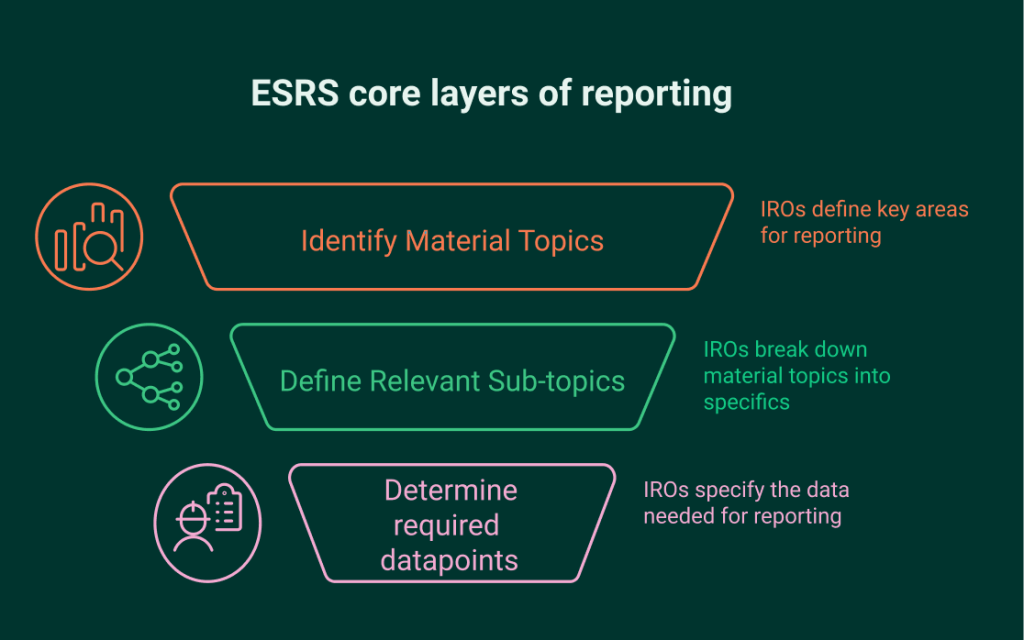 ESRS core layers of reporting

Identify Material Topics

IROs define key areas for reporting

Define Relevant Sub-topics

IROs break down material topics into specifics

Determine required datapoints

IROs specify the data needed for reporting